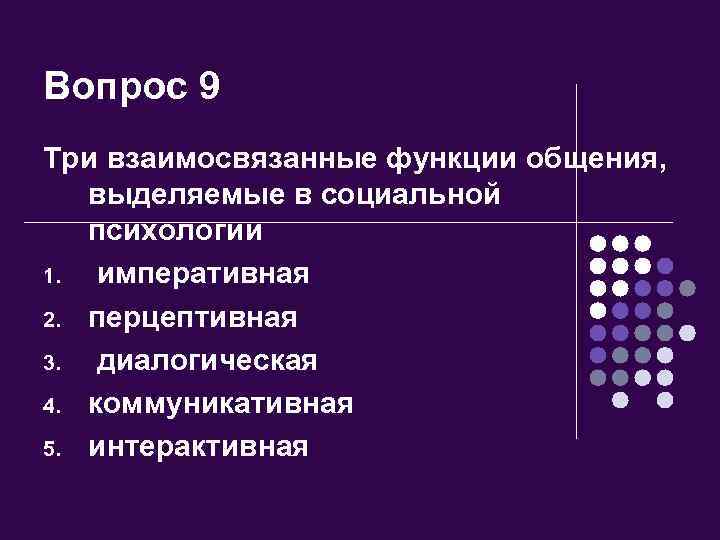 Вопрос 9

Три взаимосвязанные функции общения, выделяемые в социальной психологии

1. императивная
2. перцептивная
3. диалогическая
4. коммуникативная
5. интерактивная